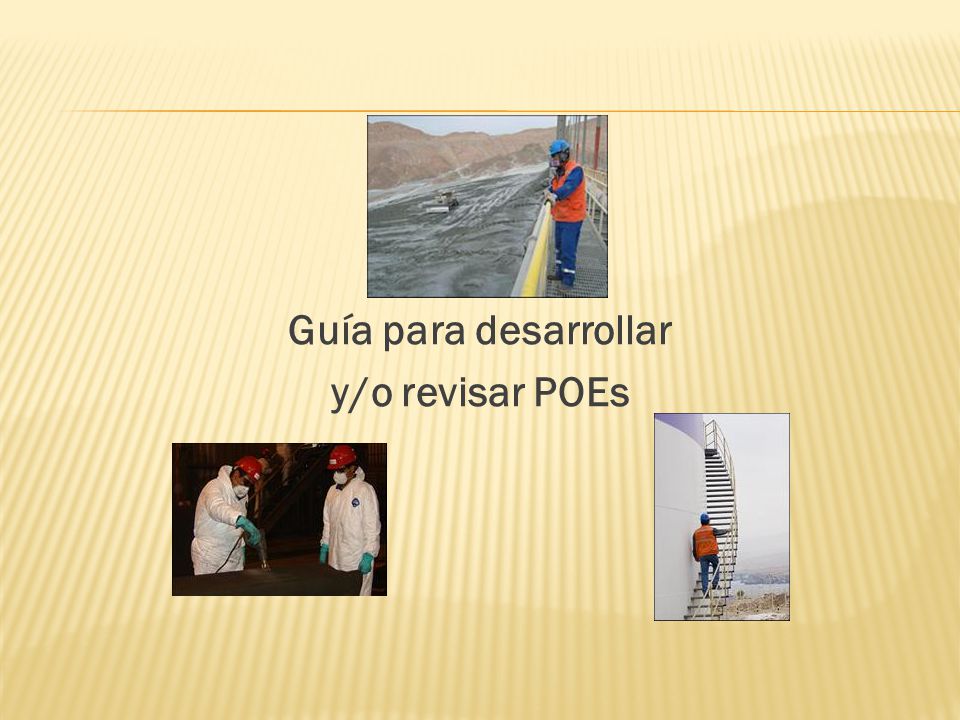 Guía para desarrollar
y/o revisar POEs